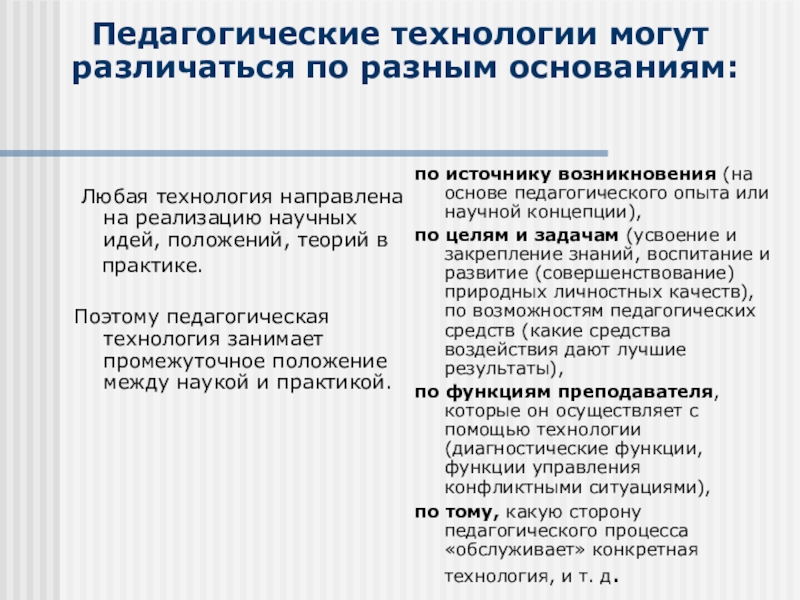 Педагогические технологии могут различаться по разным основаниям:

Любая технология направлена на реализацию научных идей, положений, теорий в практике.

Поэтому педагогическая технология занимает промежуточное положение между наукой и практикой.

по источнику возникновения (на основе педагогического опыта или научной концепции),
по целям и задачам (усвоение и закрепление знаний, воспитание и развитие (совершенствование) природных личностных качеств), по возможностям педагогических средств (какие средства воздействия дают лучшие результаты),
по функциям преподавателя, которые он осуществляет с помощью технологии (диагностические функции, функции управления конфликтными ситуациями),
по тому, какую сторону педагогического процесса «обслуживает» конкретная технология, и т. д.